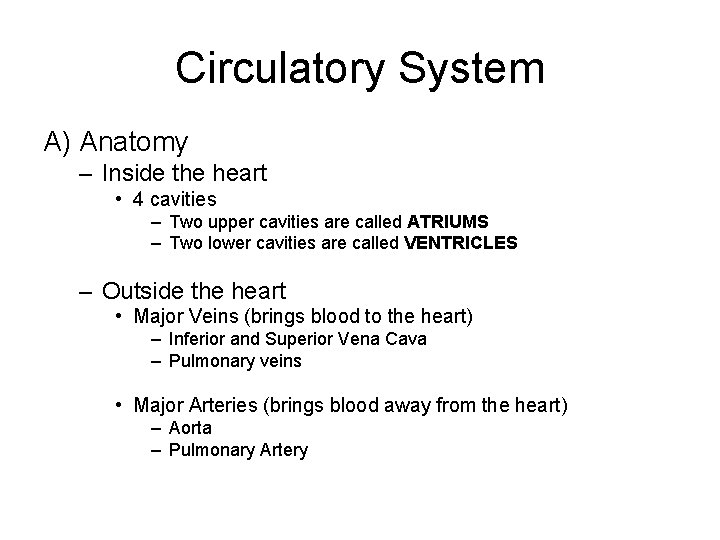 Circulatory System

A) Anatomy

– Inside the heart

• 4 cavities

– Two upper cavities are called ATRIUMS

– Two lower cavities are called VENTRICLES

– Outside the heart

• Major Veins (brings blood to the heart)

– Inferior and Superior Vena Cava

– Pulmonary veins

• Major Arteries (brings blood away from the heart)

– Aorta

– Pulmonary Artery